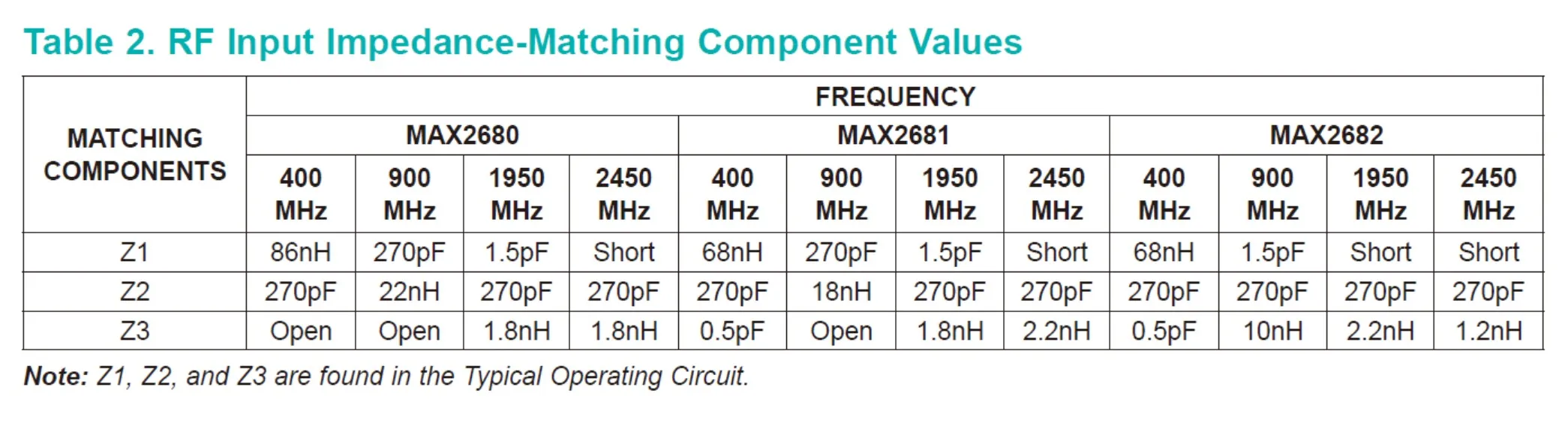 Table 2. RF Input Impedance-Matching Component Values

| MATCHING COMPONENTS | FREQUENCY | | | | | | | | | | | |
|---|---|---|---|---|---|---|---|---|---|---|---|---|
| | MAX2680 | | | | MAX2681 | | | | MAX2682 | | | |
| | 400 MHz | 900 MHz | 1950 MHz | 2450 MHz | 400 MHz | 900 MHz | 1950 MHz | 2450 MHz | 400 MHz | 900 MHz | 1950 MHz | 2450 MHz |
| Z1 | 86nH | 270pF | 1.5pF | Short | 68nH | 270pF | 1.5pF | Short | 68nH | 1.5pF | Short | Short |
| Z2 | 270pF | 22nH | 270pF | 270pF | 270pF | 18nH | 270pF | 270pF | 270pF | 270pF | 270pF | 270pF |
| Z3 | Open | Open | 1.8nH | 1.8nH | 0.5pF | Open | 1.8nH | 2.2nH | 0.5pF | 10nH | 2.2nH | 1.2nH |

Note: Z1, Z2, and Z3 are found in the Typical Operating Circuit.